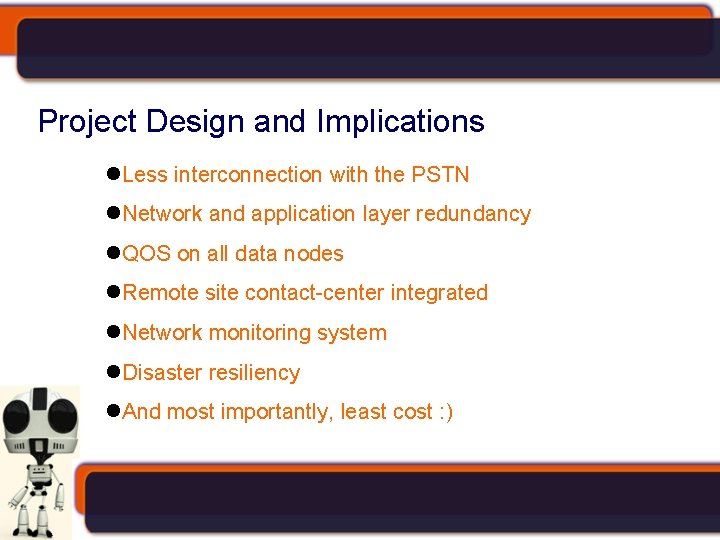 Project Design and Implications

●Less interconnection with the PSTN

●Network and application layer redundancy

●QOS on all data nodes

●Remote site contact-center integrated

●Network monitoring system

●Disaster resiliency

●And most importantly, least cost :)